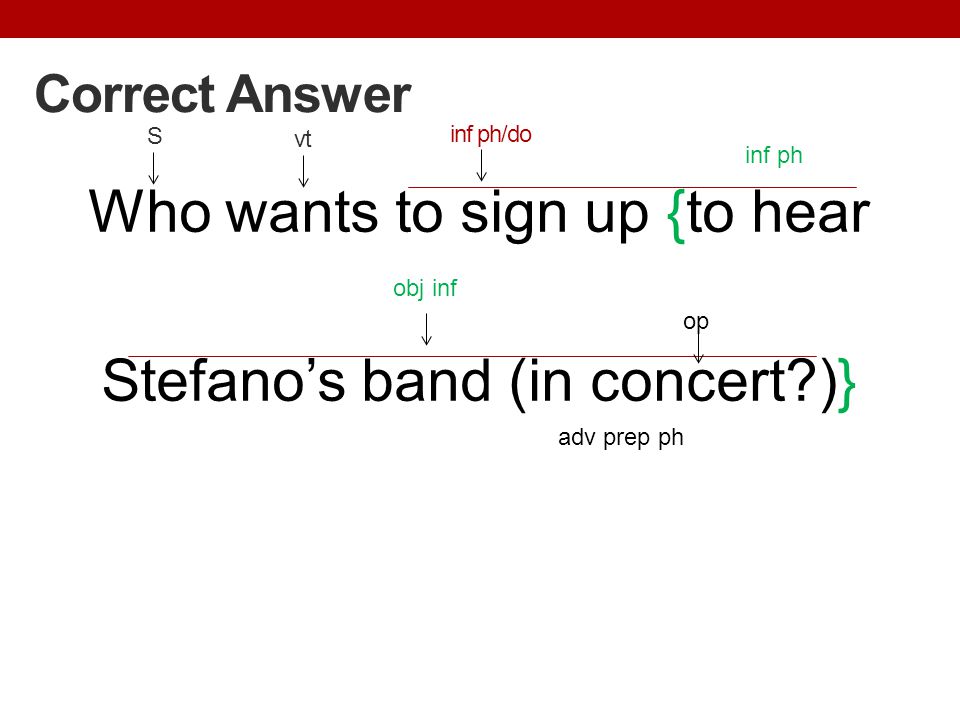 Correct Answer

S vt inf ph/do inf ph

Who wants to sign up {to hear

obj inf op

Stefano’s band (in concert?)}

adv prep ph